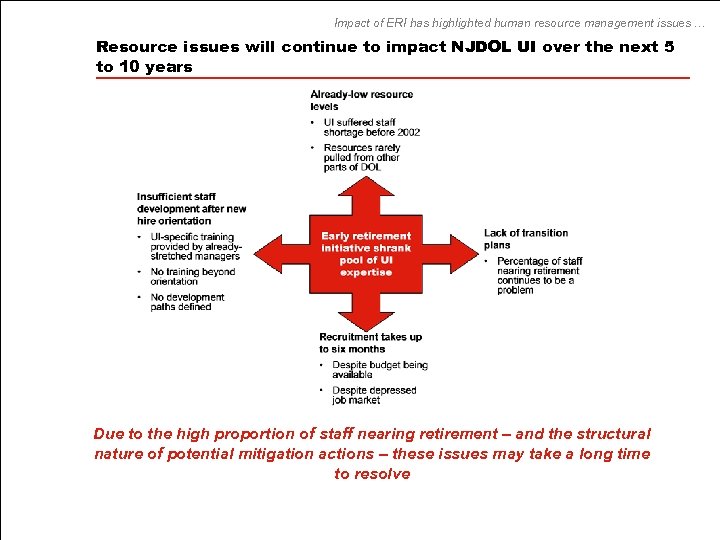 Impact of ERI has highlighted human resource management issues …

Resource issues will continue to impact NJDOL UI over the next 5 to 10 years

Already-low resource levels
• UI suffered staff shortage before 2002
• Resources rarely pulled from other parts of DOL

Insufficient staff development after new hire orientation
• UI-specific training provided by already-stretched managers
• No training beyond orientation
• No development paths defined

Early retirement initiative shrank pool of UI expertise

Lack of transition plans
• Percentage of staff nearing retirement continues to be a problem

Recruitment takes up to six months
• Despite budget being available
• Despite depressed job market

Due to the high proportion of staff nearing retirement – and the structural nature of potential mitigation actions – these issues may take a long time to resolve